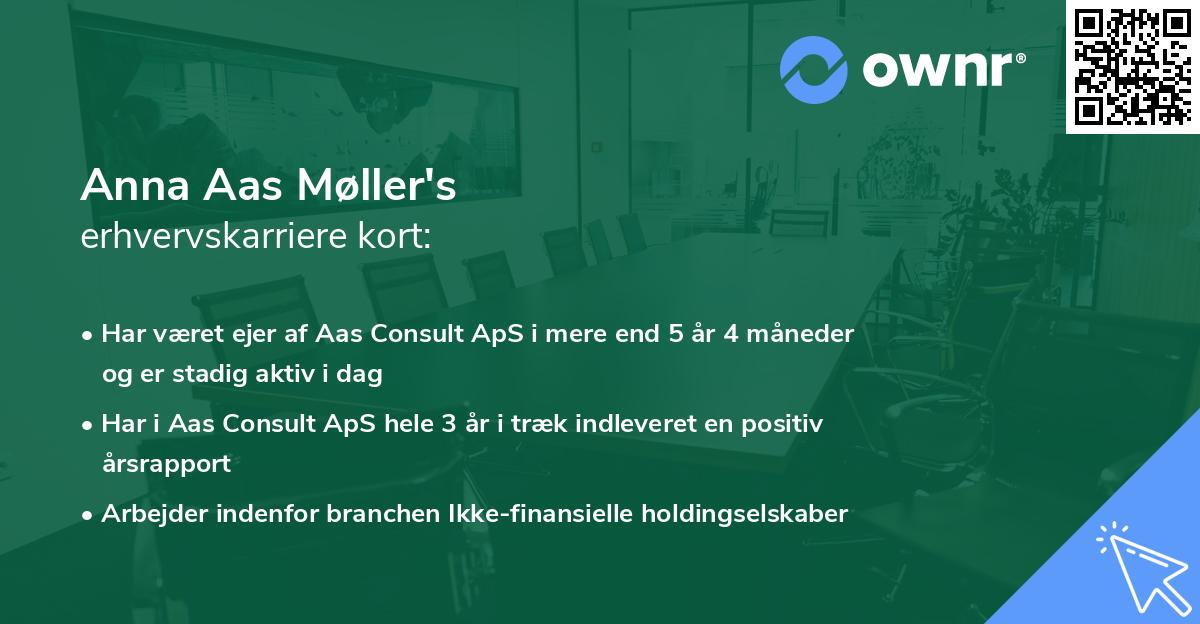 ownr®

Anna Aas Møller's
erhvervskarriere kort:

• Har været ejer af Aas Consult ApS i mere end 5 år 4 måneder og er stadig aktiv i dag

• Har i Aas Consult ApS hele 3 år i træk indleveret en positiv årsrapport

• Arbejder indenfor branchen Ikke-finansielle holdingselskaber